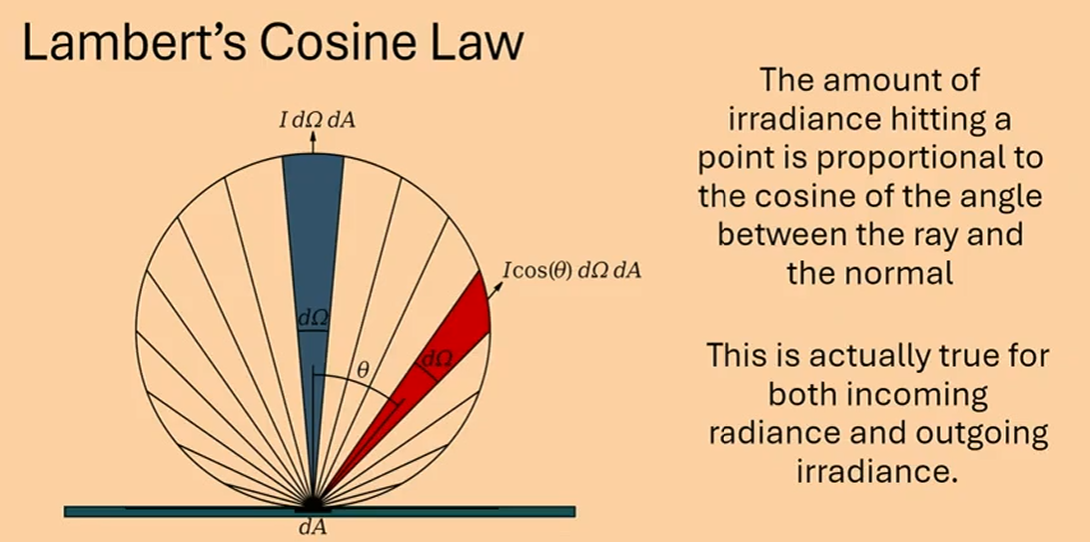 Lambert's Cosine Law

$I\,d\Omega\,dA$

$I\cos(\theta)\,d\Omega\,dA$

$d\Omega$

$\theta$

$d\Omega$

$dA$

The amount of irradiance hitting a point is proportional to the cosine of the angle between the ray and the normal

This is actually true for both incoming radiance and outgoing irradiance.